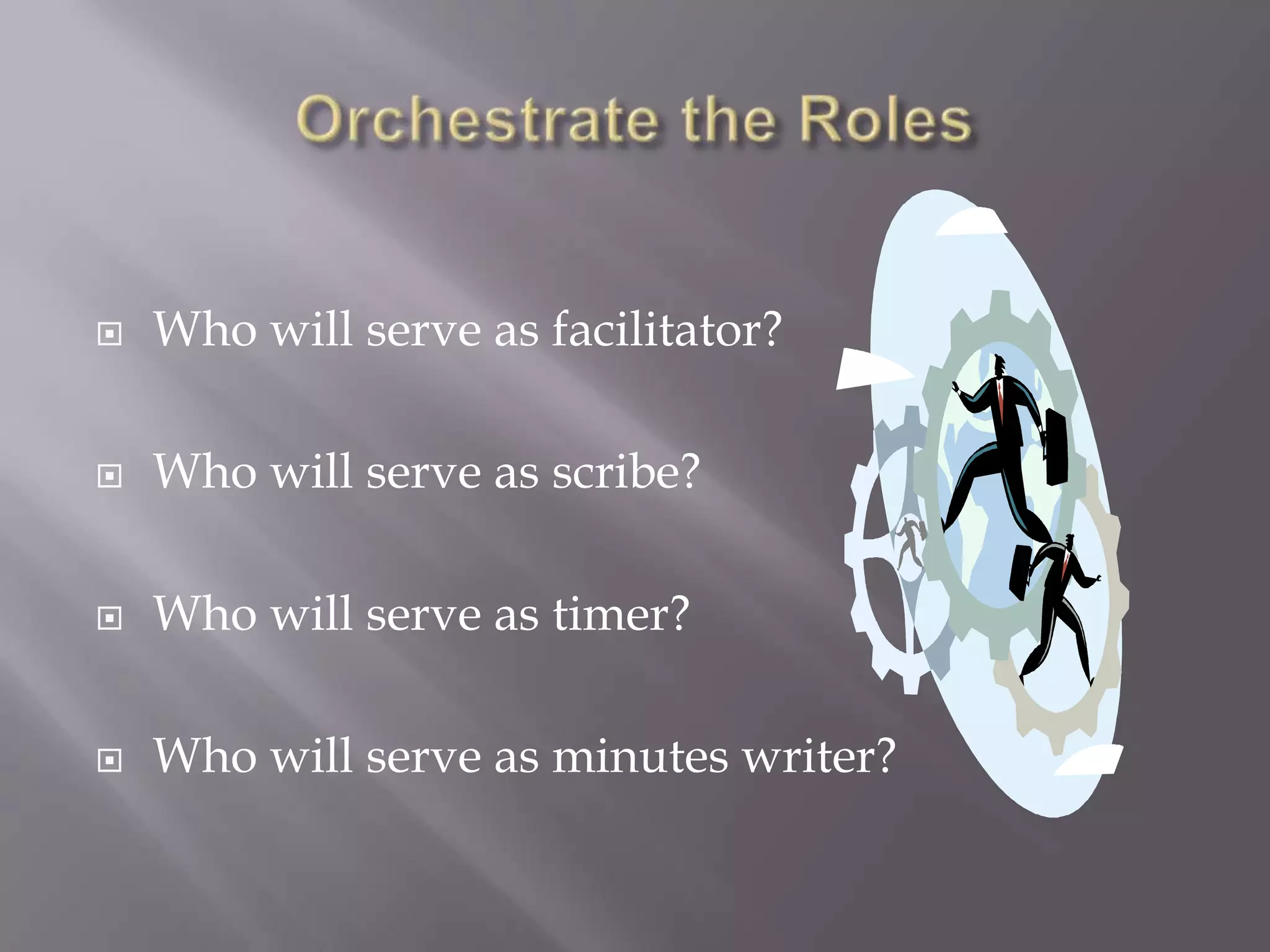 Orchestrate the Roles

Who will serve as facilitator?

Who will serve as scribe?

Who will serve as timer?

Who will serve as minutes writer?